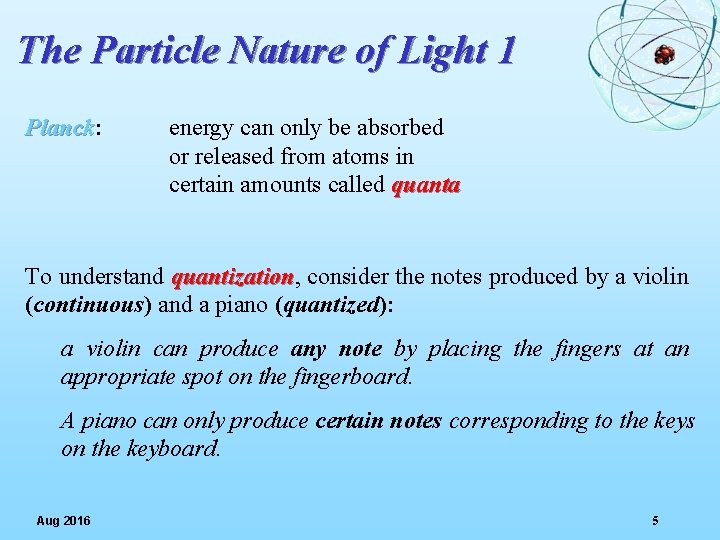 The Particle Nature of Light 1

Planck: energy can only be absorbed or released from atoms in certain amounts called quanta

To understand quantization, consider the notes produced by a violin (continuous) and a piano (quantized):

a violin can produce any note by placing the fingers at an appropriate spot on the fingerboard.

A piano can only produce certain notes corresponding to the keys on the keyboard.

Aug 2016

5